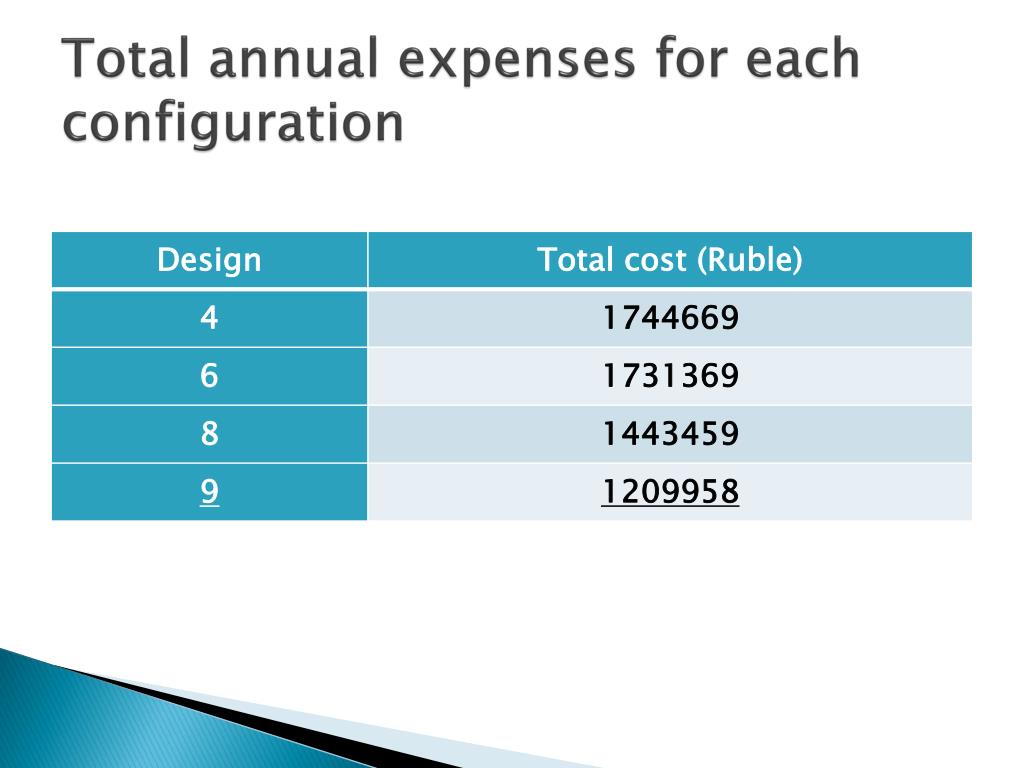 Total annual expenses for each configuration

| Design | Total cost (Ruble) |
|---|---|
| 4 | 1744669 |
| 6 | 1731369 |
| 8 | 1443459 |
| 9 | 1209958 |